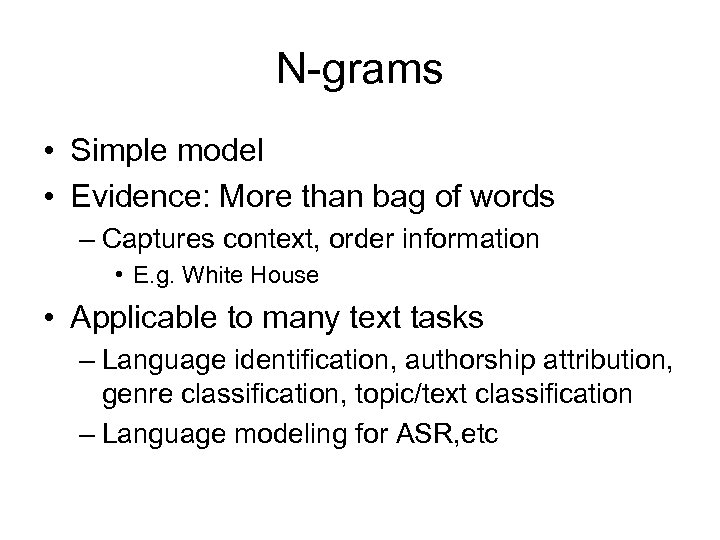 N-grams

• Simple model
• Evidence: More than bag of words
– Captures context, order information
• E.g. White House
• Applicable to many text tasks
– Language identification, authorship attribution, genre classification, topic/text classification
– Language modeling for ASR,etc